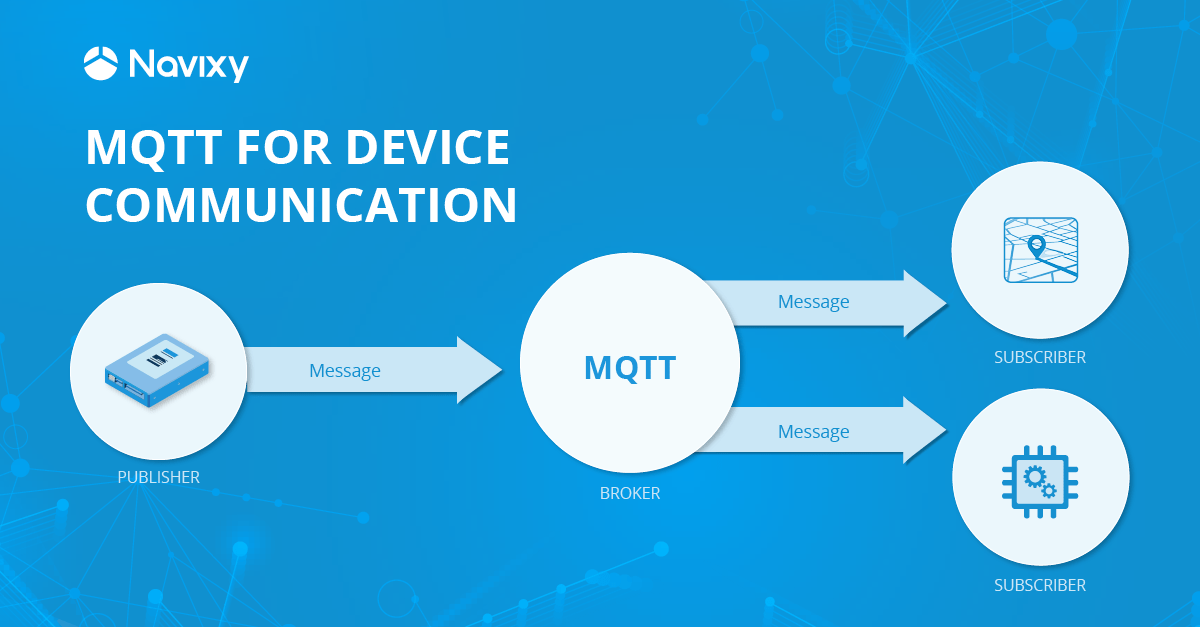 Navixy

MQTT FOR DEVICE COMMUNICATION

Message

PUBLISHER

MQTT

BROKER

Message

Message

SUBSCRIBER

SUBSCRIBER